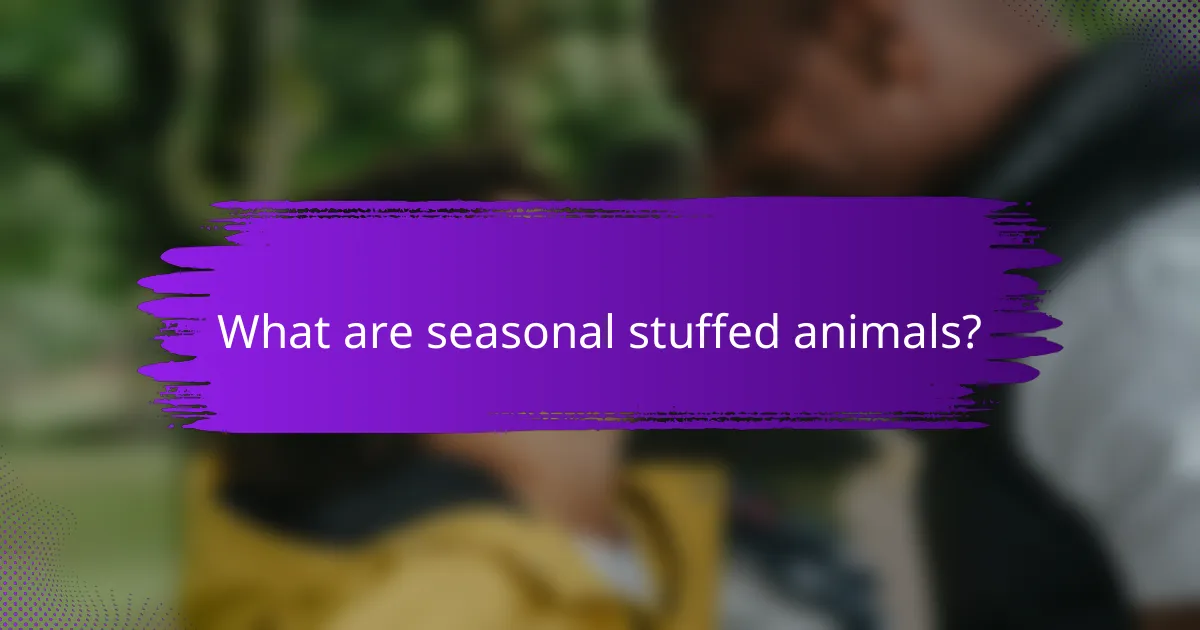 What are seasonal stuffed animals?